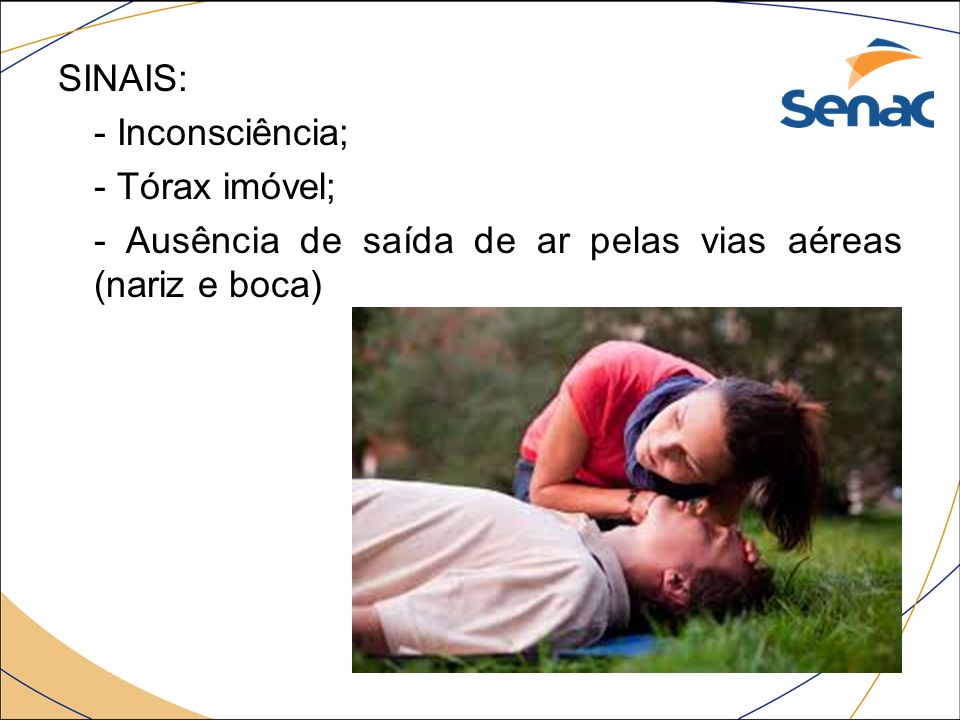 SINAIS:

- Inconsciência;

- Tórax imóvel;

- Ausência de saída de ar pelas vias aéreas (nariz e boca)

Senac